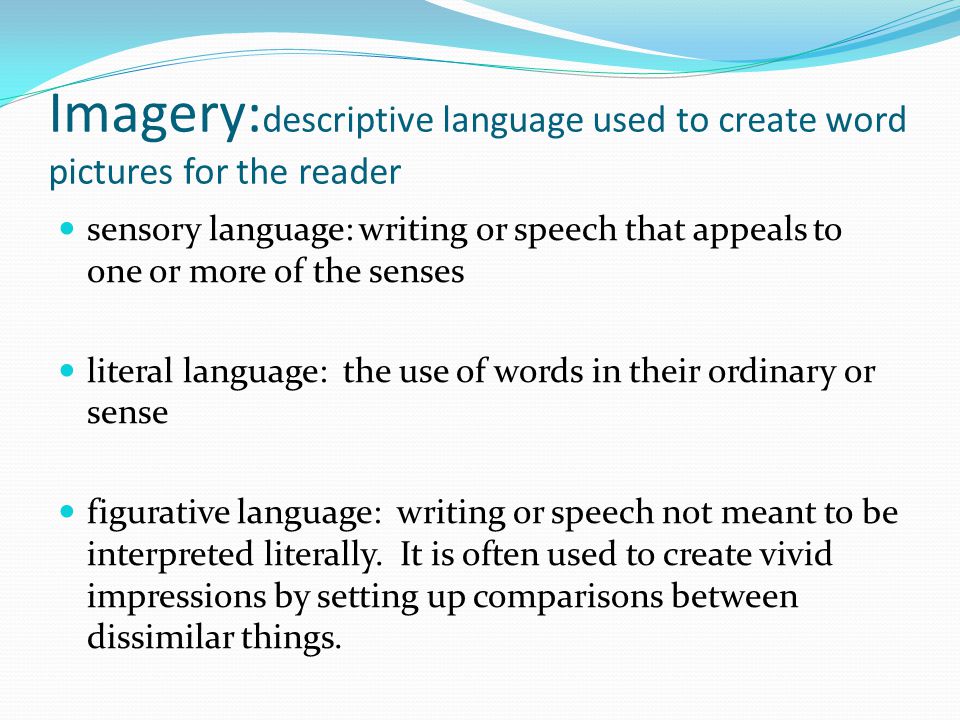 Imagery:descriptive language used to create word pictures for the reader

- sensory language: writing or speech that appeals to one or more of the senses

- literal language: the use of words in their ordinary or sense

- figurative language: writing or speech not meant to be interpreted literally. It is often used to create vivid impressions by setting up comparisons between dissimilar things.